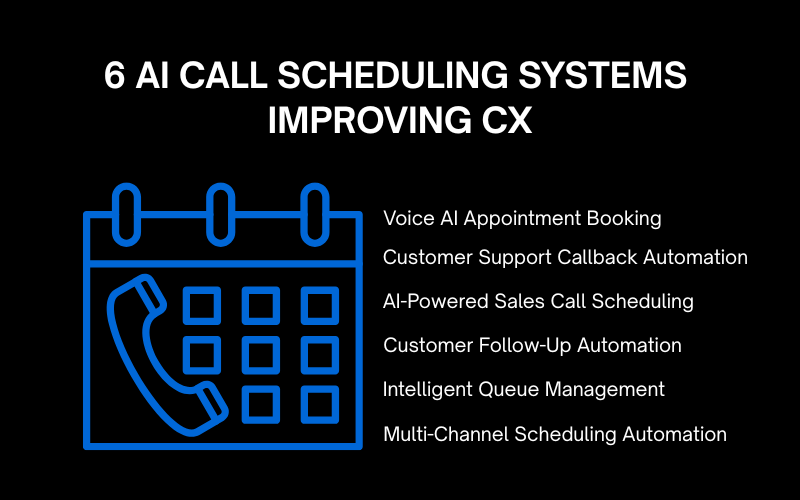 6 AI CALL SCHEDULING SYSTEMS IMPROVING CX

Voice AI Appointment Booking

Customer Support Callback Automation

AI-Powered Sales Call Scheduling

Customer Follow-Up Automation

Intelligent Queue Management

Multi-Channel Scheduling Automation